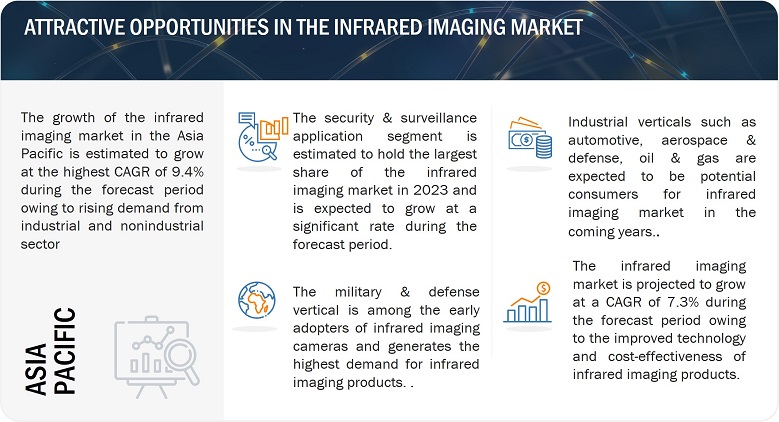 ATTRACTIVE OPPORTUNITIES IN THE INFRARED IMAGING MARKET

The growth of the infrared imaging market in the Asia Pacific is estimated to grow at the highest CAGR of 9.4% during the forecast period owing to rising demand from industrial and nonindustrial sector

ASIA PACIFIC

The security & surveillance application segment is estimated to hold the largest share of the infrared imaging market in 2023 and is expected to grow at a significant rate during the forecast period.

The military & defense vertical is among the early adopters of infrared imaging cameras and generates the highest demand for infrared imaging products. .

Industrial verticals such as automotive, aerospace & defense, oil & gas are expected to be potential consumers for infrared imaging market in the coming years..

The infrared imaging market is projected to grow at a CAGR of 7.3% during the forecast period owing to the improved technology and cost-effectiveness of infrared imaging products.